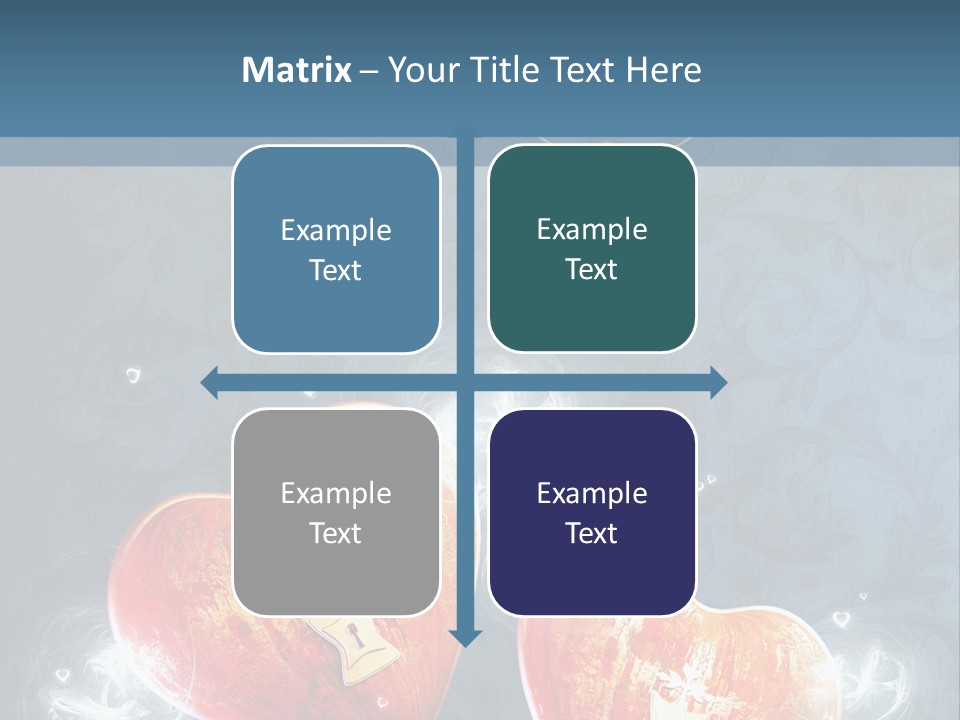 Matrix – Your Title Text Here

Example Text

Example Text

Example Text

Example Text